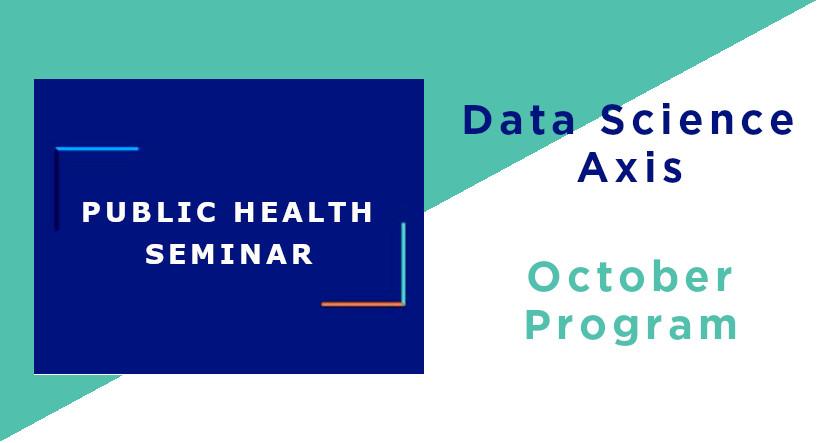 PUBLIC HEALTH SEMINAR

Data Science Axis

October Program